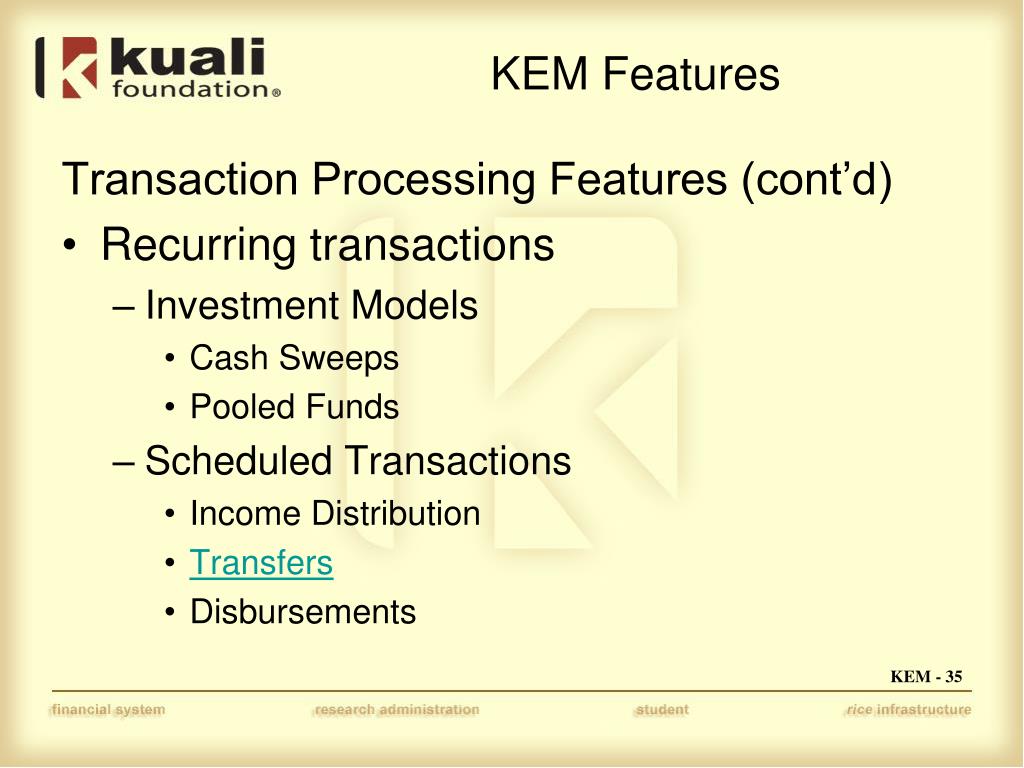 kuali foundation®

KEM Features

Transaction Processing Features (cont’d)

• Recurring transactions
  – Investment Models
    • Cash Sweeps
    • Pooled Funds
  – Scheduled Transactions
    • Income Distribution
    • Transfers
    • Disbursements

KEM - 35

financial system research administration student rice infrastructure